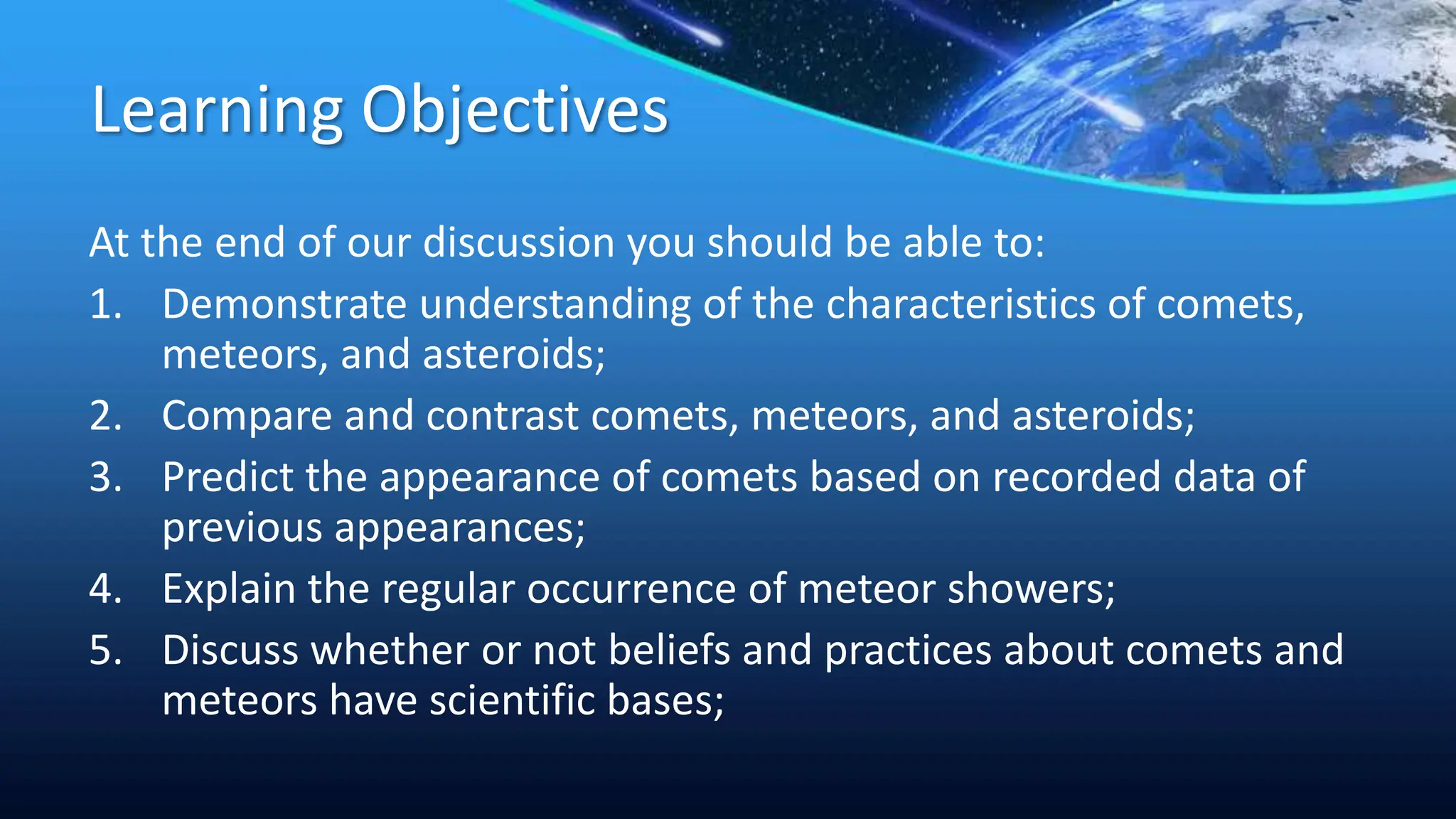 Learning Objectives

At the end of our discussion you should be able to:

1. Demonstrate understanding of the characteristics of comets, meteors, and asteroids;
2. Compare and contrast comets, meteors, and asteroids;
3. Predict the appearance of comets based on recorded data of previous appearances;
4. Explain the regular occurrence of meteor showers;
5. Discuss whether or not beliefs and practices about comets and meteors have scientific bases;